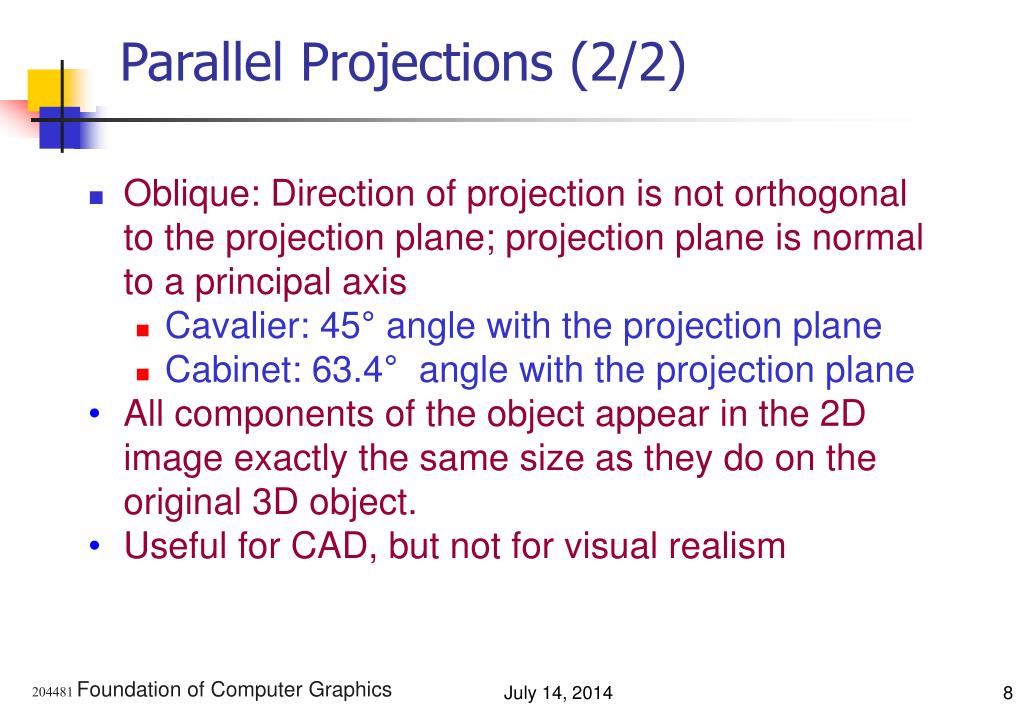 Parallel Projections (2/2)

- Oblique: Direction of projection is not orthogonal to the projection plane; projection plane is normal to a principal axis
  - Cavalier: 45° angle with the projection plane
  - Cabinet: 63.4°  angle with the projection plane
- All components of the object appear in the 2D image exactly the same size as they do on the original 3D object.
- Useful for CAD, but not for visual realism

204481 Foundation of Computer Graphics

July 14, 2014

8